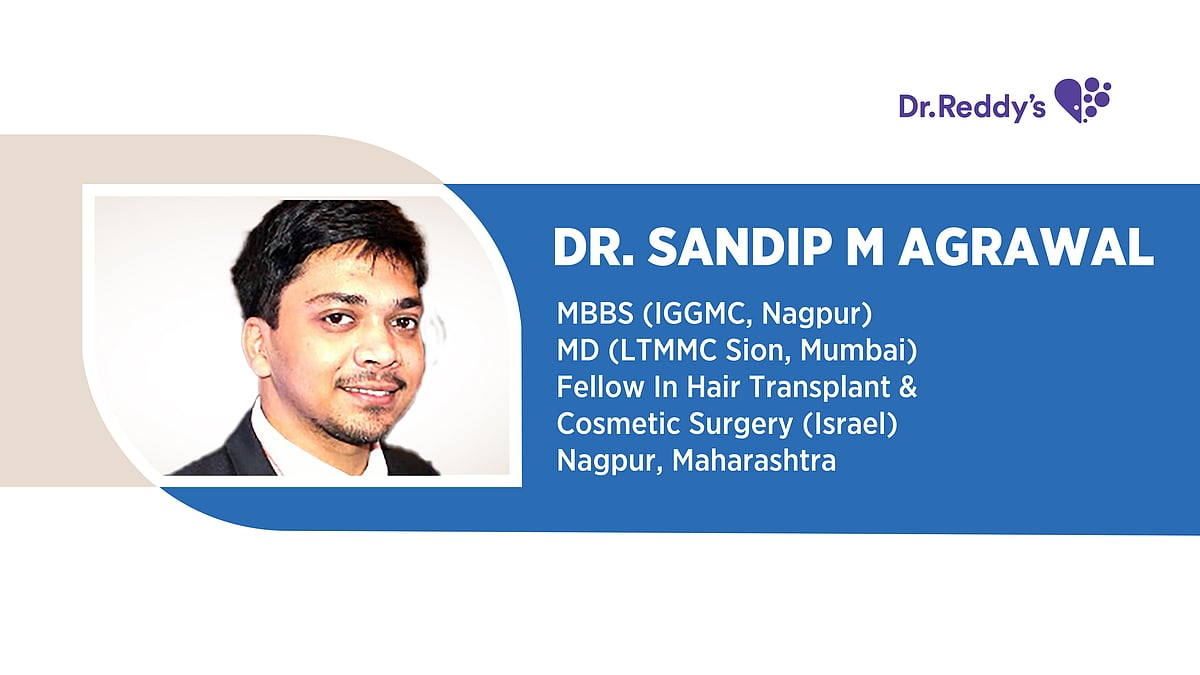 Dr.Reddy's

DR. SANDIP M AGRAWAL

MBBS (IGGMC, Nagpur)
MD (LTMMC Sion, Mumbai)
Fellow In Hair Transplant & Cosmetic Surgery (Israel)
Nagpur, Maharashtra